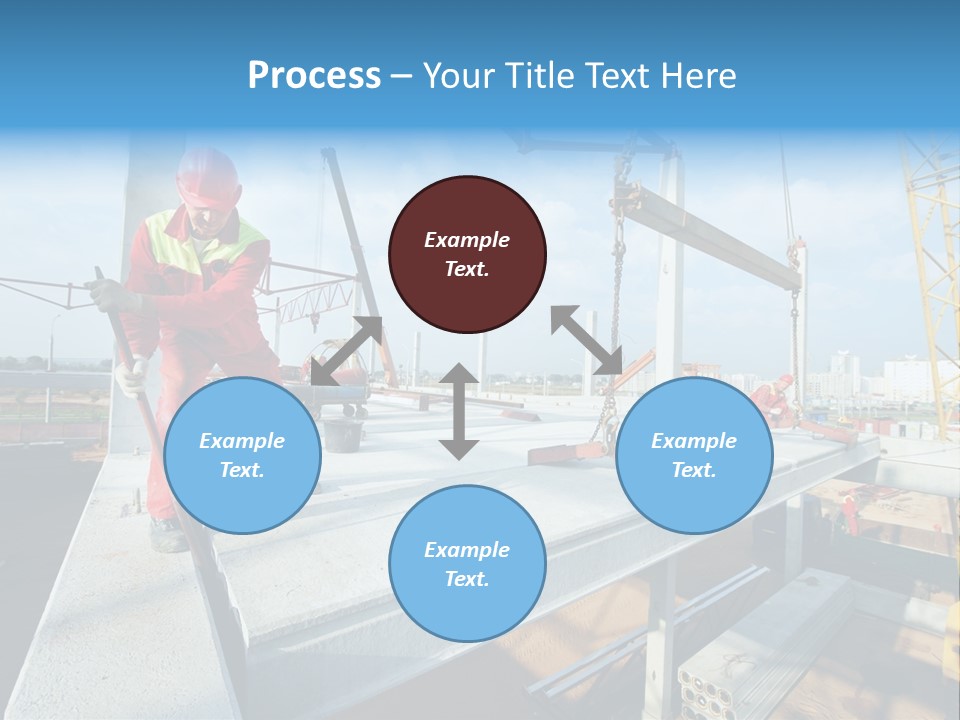 Process – Your Title Text Here

Example Text.

Example Text.

Example Text.

Example Text.